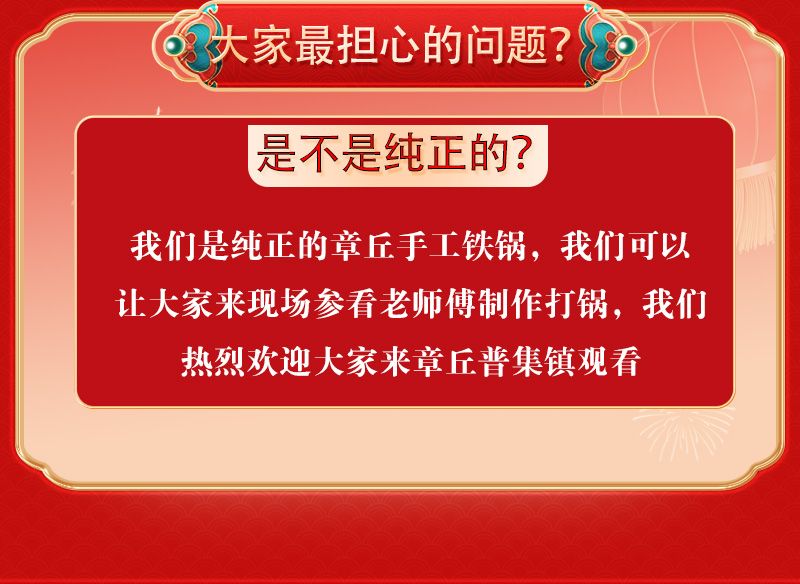 大家最担心的问题?

是不是纯正的?

我们是纯正的章丘手工铁锅，我们可以让大家来现场参看老师傅制作打锅，我们热烈欢迎大家来章丘普集镇观看